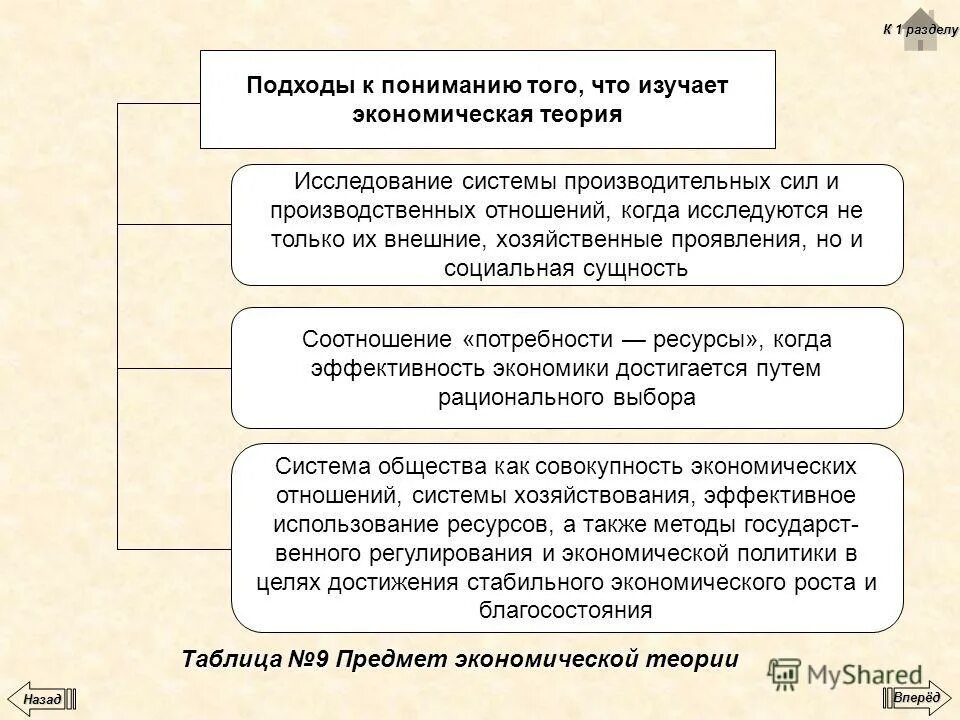 К 1 разделу

Подходы к пониманию того, что изучает экономическая теория

Исследование системы производительных сил и производственных отношений, когда исследуются не только их внешние, хозяйственные проявления, но и социальная сущность

Соотношение «потребности — ресурсы», когда эффективность экономики достигается путем рационального выбора

Система общества как совокупность экономических отношений, системы хозяйствования, эффективное использование ресурсов, а также методы государственного регулирования и экономической политики в целях достижения стабильного экономического роста и благосостояния

Таблица №9 Предмет экономической теории

MyShared

Назад

Вперёд